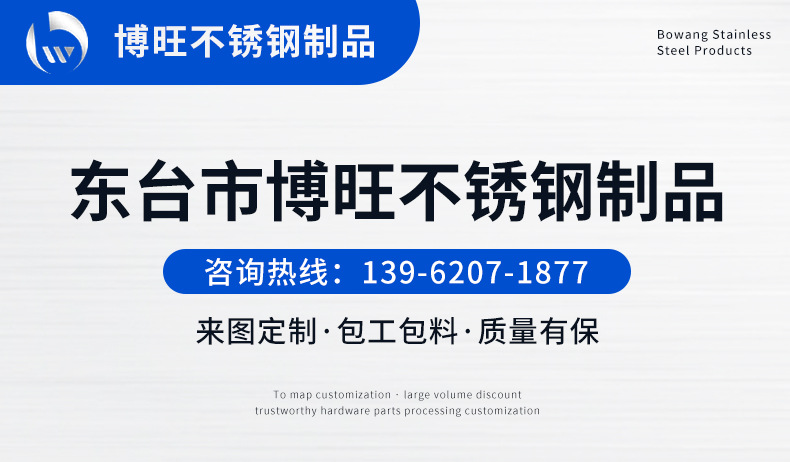 博旺不锈钢制品

Bowang Stainless Steel Products

东台市博旺不锈钢制品

咨询热线：139-6207-1877

来图定制·包工包料·质量有保

To map customization · large volume discount
trustworthy hardware parts processing customization